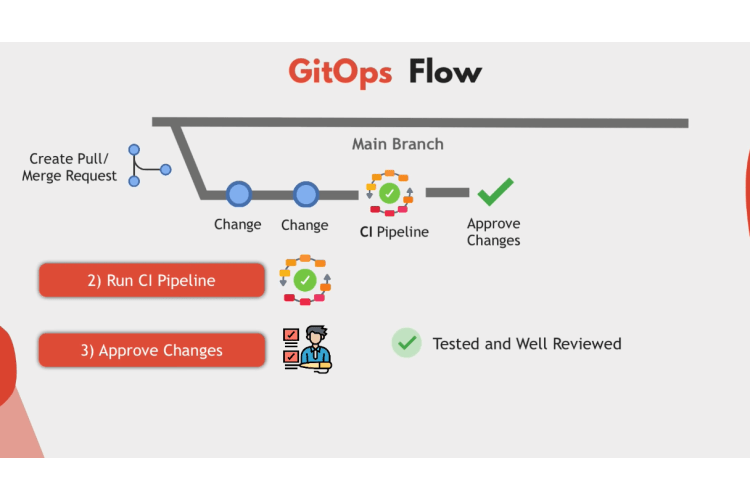 GitOps Flow

Main Branch

Create Pull/ Merge Request

Change

Change

CI Pipeline

Approve Changes

2) Run CI Pipeline

3) Approve Changes

Tested and Well Reviewed